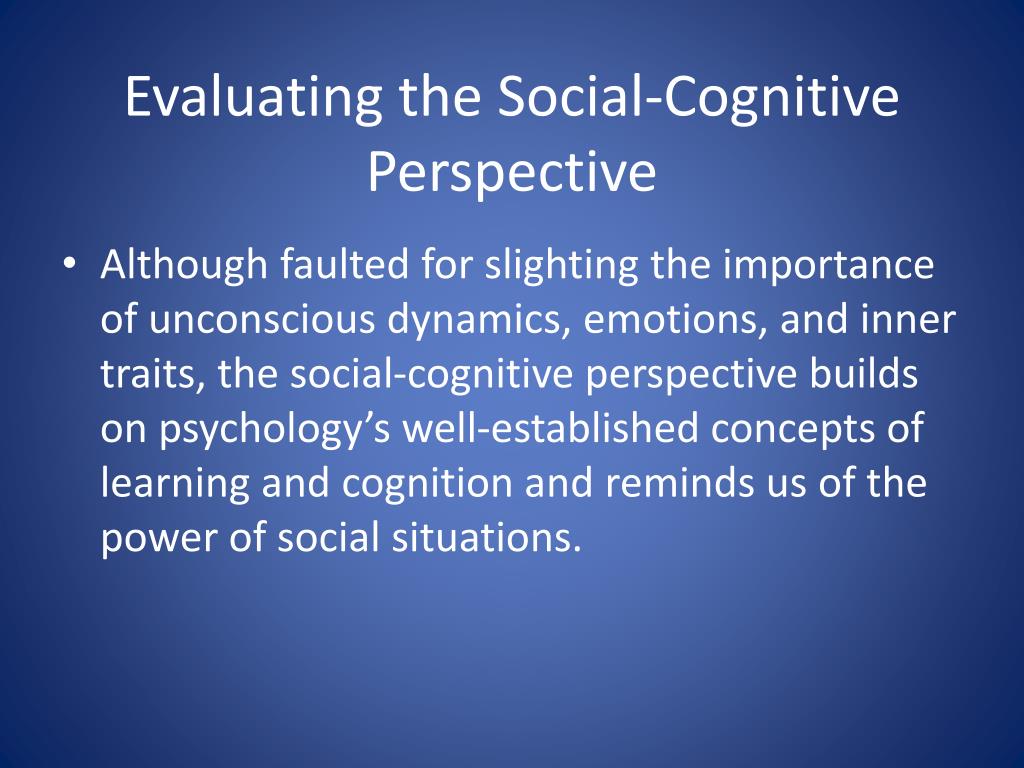 Evaluating the Social-Cognitive Perspective

• Although faulted for slighting the importance of unconscious dynamics, emotions, and inner traits, the social-cognitive perspective builds on psychology’s well-established concepts of learning and cognition and reminds us of the power of social situations.